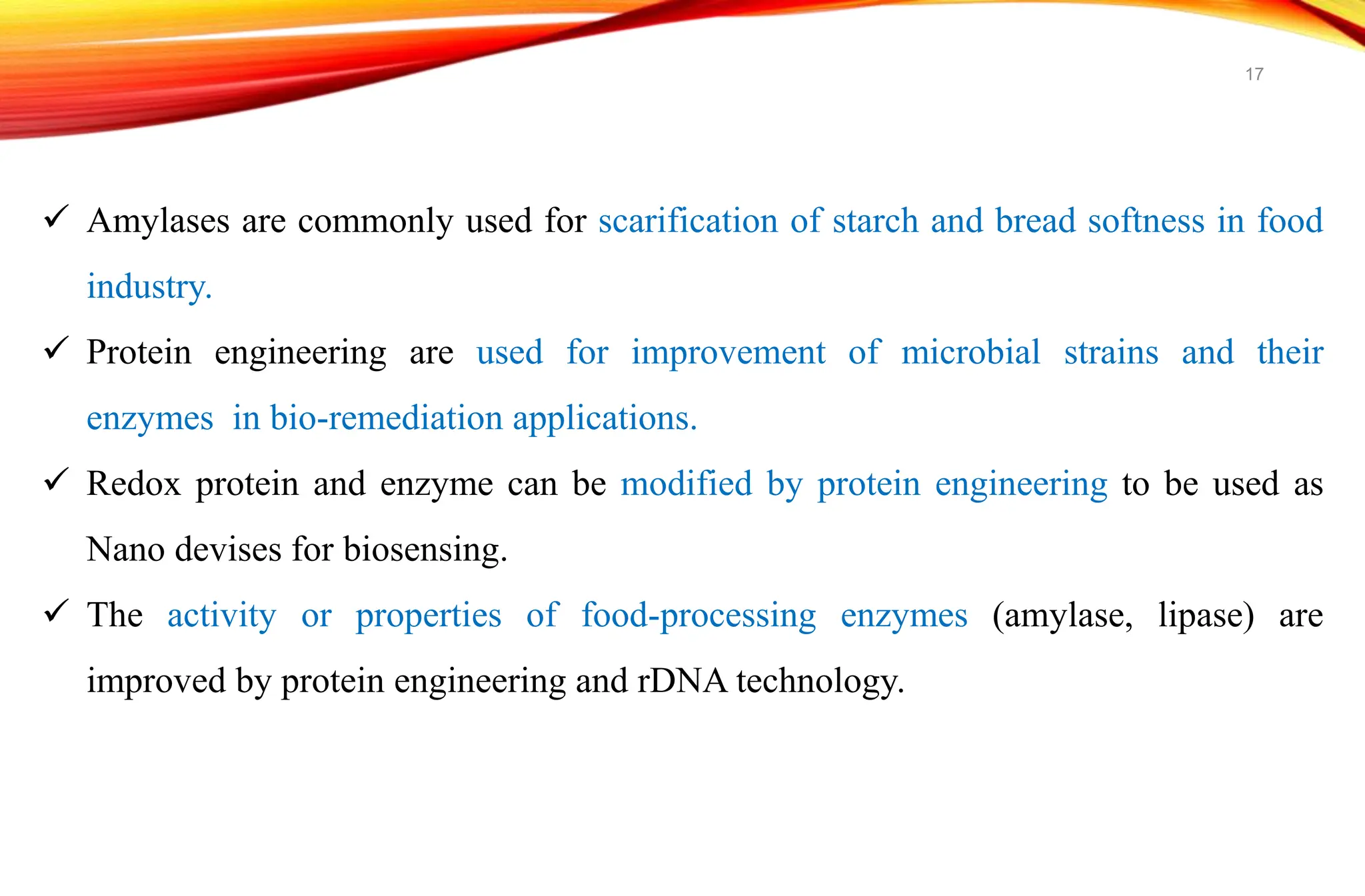 17

✓ Amylases are commonly used for scarification of starch and bread softness in food industry.

✓ Protein engineering are used for improvement of microbial strains and their enzymes in bio-remediation applications.

✓ Redox protein and enzyme can be modified by protein engineering to be used as Nano devises for biosensing.

✓ The activity or properties of food-processing enzymes (amylase, lipase) are improved by protein engineering and rDNA technology.